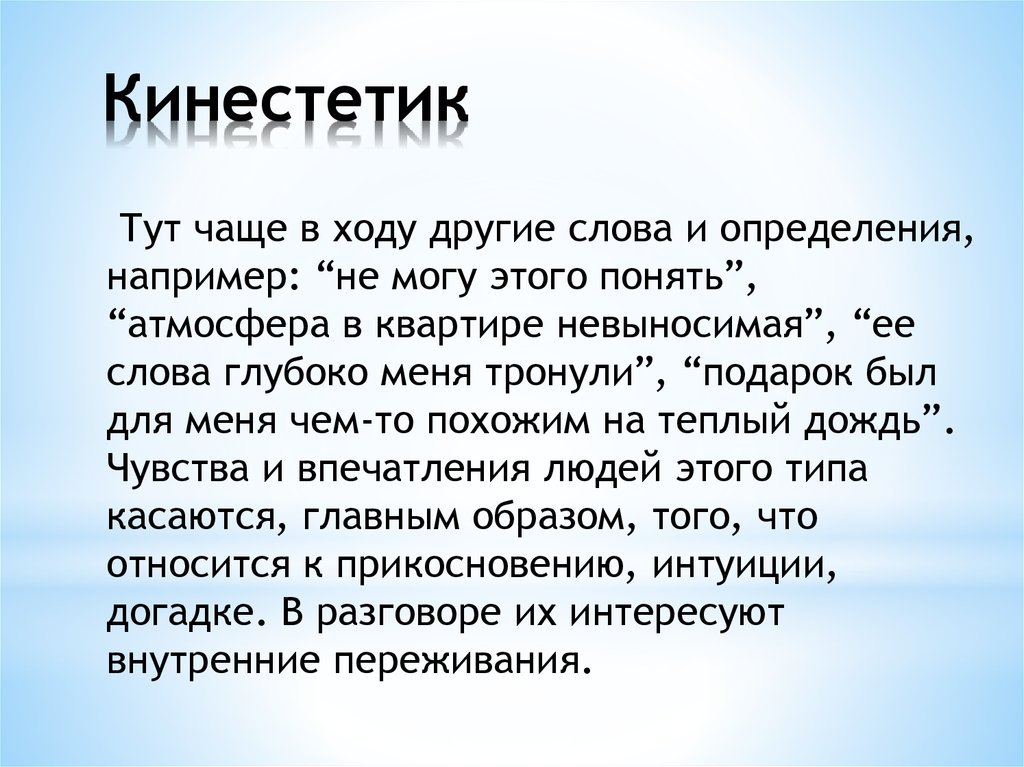 Кинестетик

Тут чаще в ходу другие слова и определения, например: “не могу этого понять”, “атмосфера в квартире невыносимая”, “ее слова глубоко меня тронули”, “подарок был для меня чем-то похожим на теплый дождь”. Чувства и впечатления людей этого типа касаются, главным образом, того, что относится к прикосновению, интуиции, догадке. В разговоре их интересуют внутренние переживания.